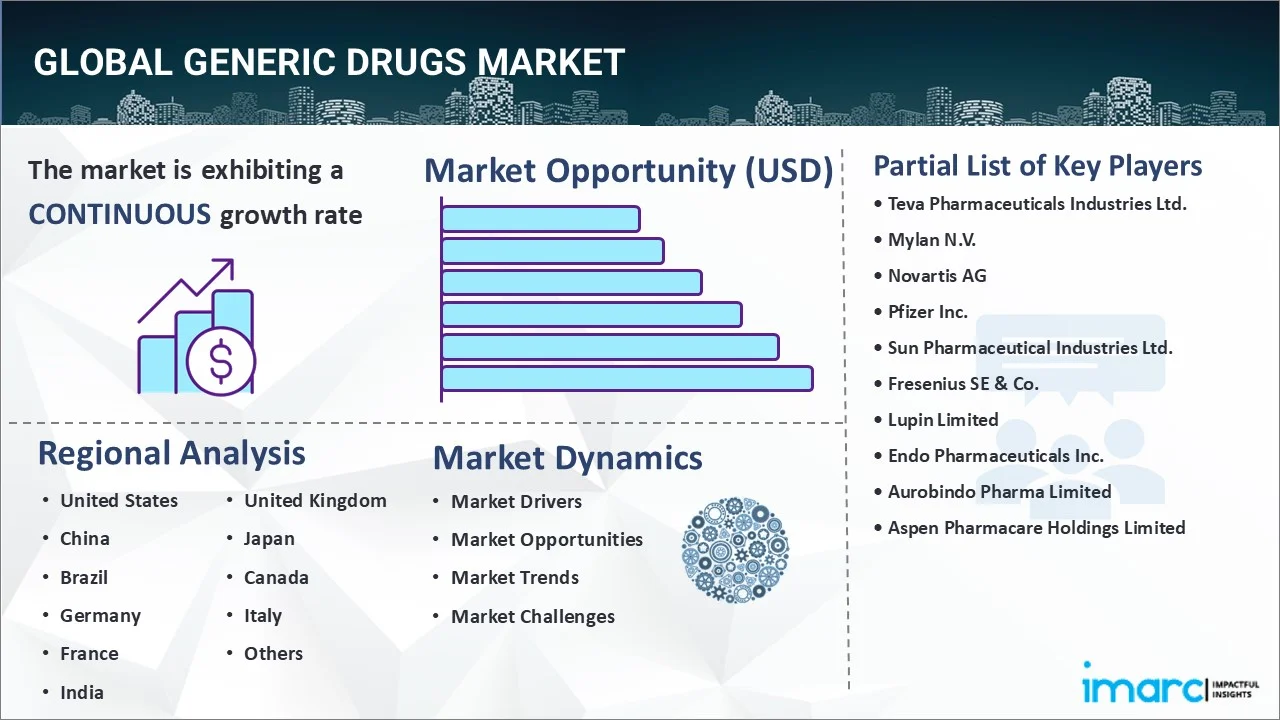 GLOBAL GENERIC DRUGS MARKET

The market is exhibiting a CONTINUOUS growth rate

Market Opportunity (USD)

Partial List of Key Players

• Teva Pharmaceuticals Industries Ltd.
• Mylan N.V.
• Novartis AG
• Pfizer Inc.
• Sun Pharmaceutical Industries Ltd.
• Fresenius SE & Co.
• Lupin Limited
• Endo Pharmaceuticals Inc.
• Aurobindo Pharma Limited
• Aspen Pharmacare Holdings Limited

Regional Analysis

• United States
• China
• Brazil
• Germany
• France
• India

• United Kingdom
• Japan
• Canada
• Italy
• Others

Market Dynamics

• Market Drivers
• Market Opportunities
• Market Trends
• Market Challenges

imarc IMPACTFUL INSIGHTS